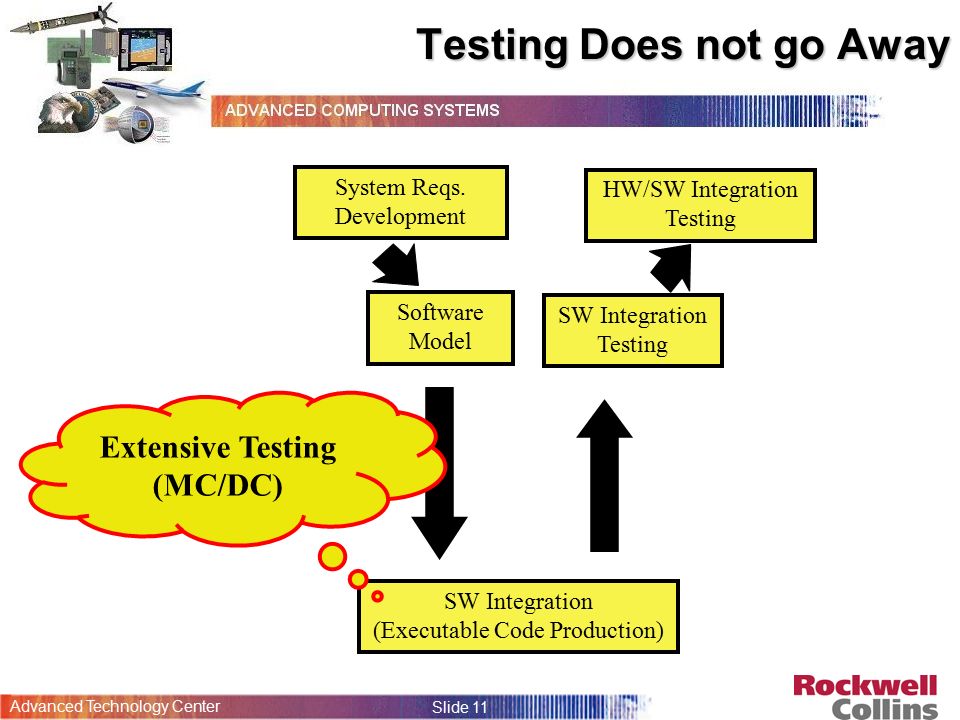 Testing Does not go Away

ADVANCED COMPUTING SYSTEMS

System Reqs. Development

HW/SW Integration Testing

Software Model

SW Integration Testing

Extensive Testing (MC/DC)

SW Integration (Executable Code Production)

Advanced Technology Center

Slide 11

Rockwell Collins